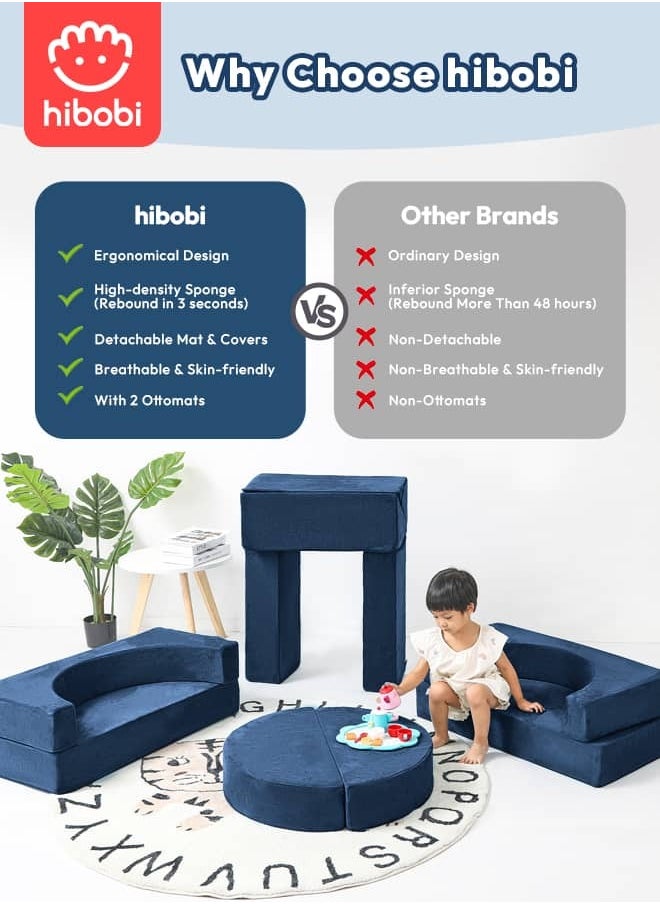 hibobi

Why Choose hibobi

hibobi

Ergonomical Design

High-density Sponge (Rebound in 3 seconds)

Detachable Mat & Covers

Breathable & Skin-friendly

With 2 Ottomats

VS

Other Brands

Ordinary Design

Inferior Sponge (Rebound More Than 48 hours)

Non-Detachable

Non-Breathable & Skin-friendly

Non-Ottomats

G H I

N O P Q R S T U V W X Y Z